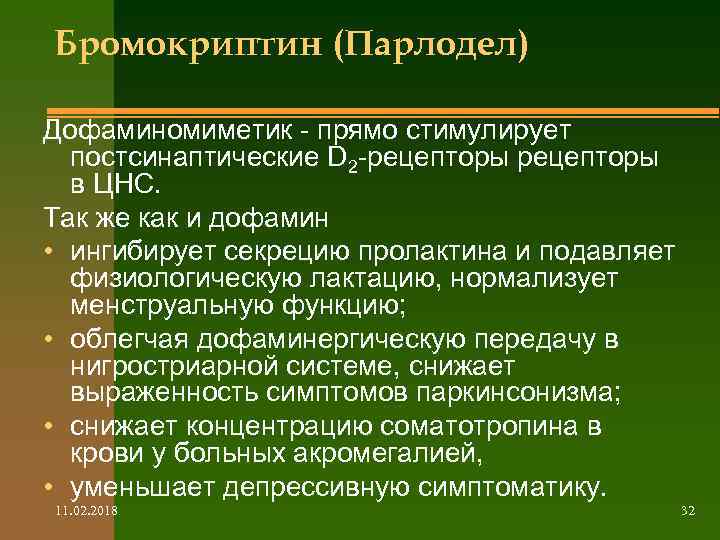 Бромокриптин (Парлодел)

Дофаминомиметик - прямо стимулирует постсинаптические $D_2$-рецепторы рецепторы в ЦНС.

Так же как и дофамин

• ингибирует секрецию пролактина и подавляет физиологическую лактацию, нормализует менструальную функцию;
• облегчая дофаминергическую передачу в нигростриарной системе, снижает выраженность симптомов паркинсонизма;
• снижает концентрацию соматотропина в крови у больных акромегалией,
• уменьшает депрессивную симптоматику.

11.02.2018

32